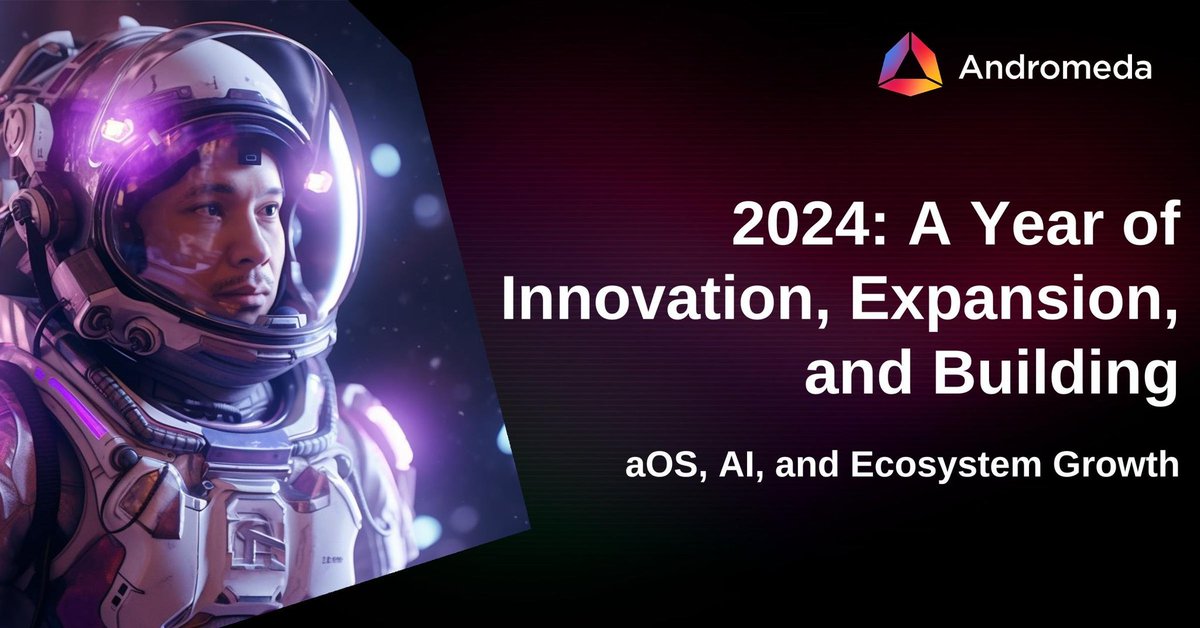 Andromeda

2024: A Year of Innovation, Expansion, and Building

aOS, AI, and Ecosystem Growth